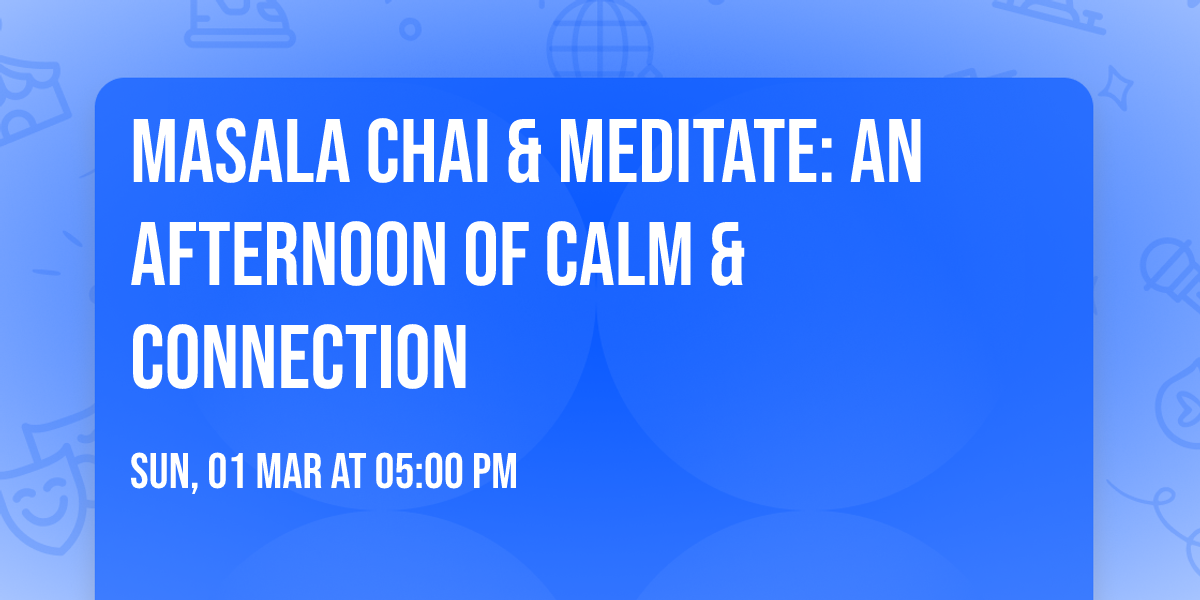 MASALA CHAI & MEDITATE: AN AFTERNOON OF CALM & CONNECTION

SUN, 01 MAR AT 05:00 PM